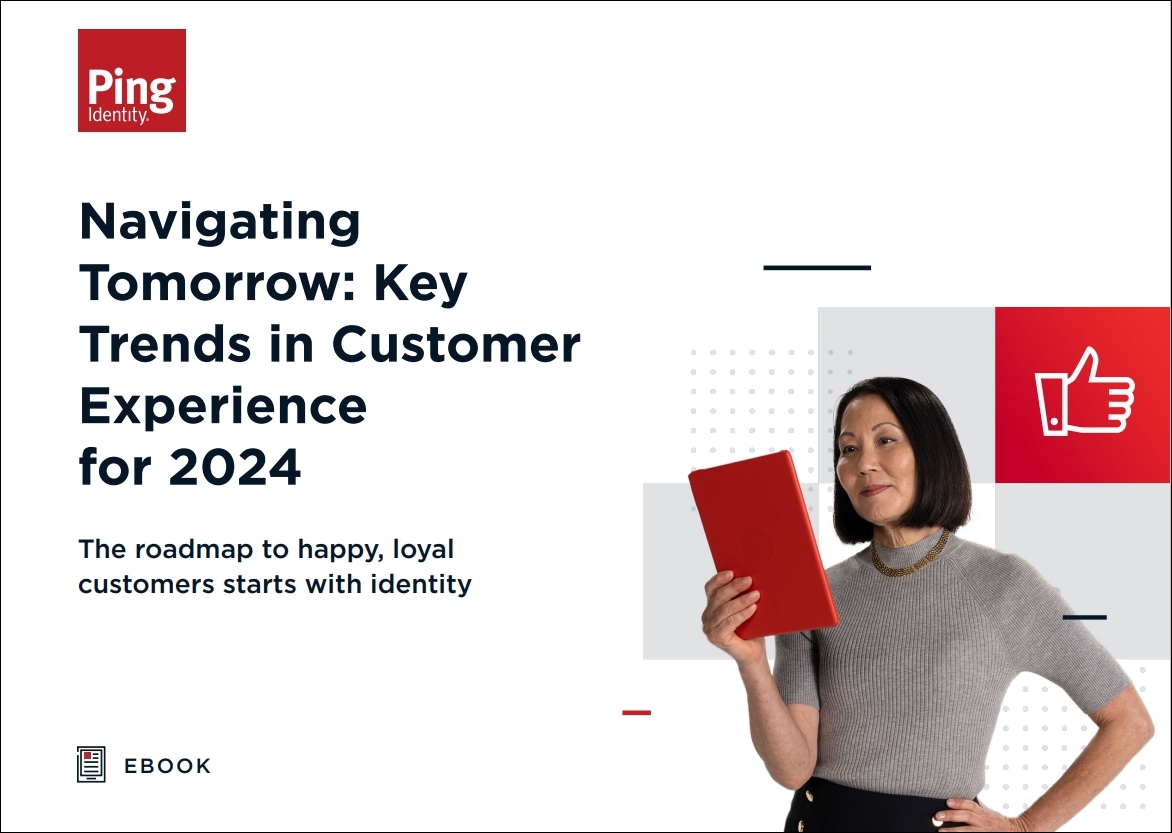 Ping Identity.

Navigating Tomorrow: Key Trends in Customer Experience for 2024

The roadmap to happy, loyal customers starts with identity

EBOOK